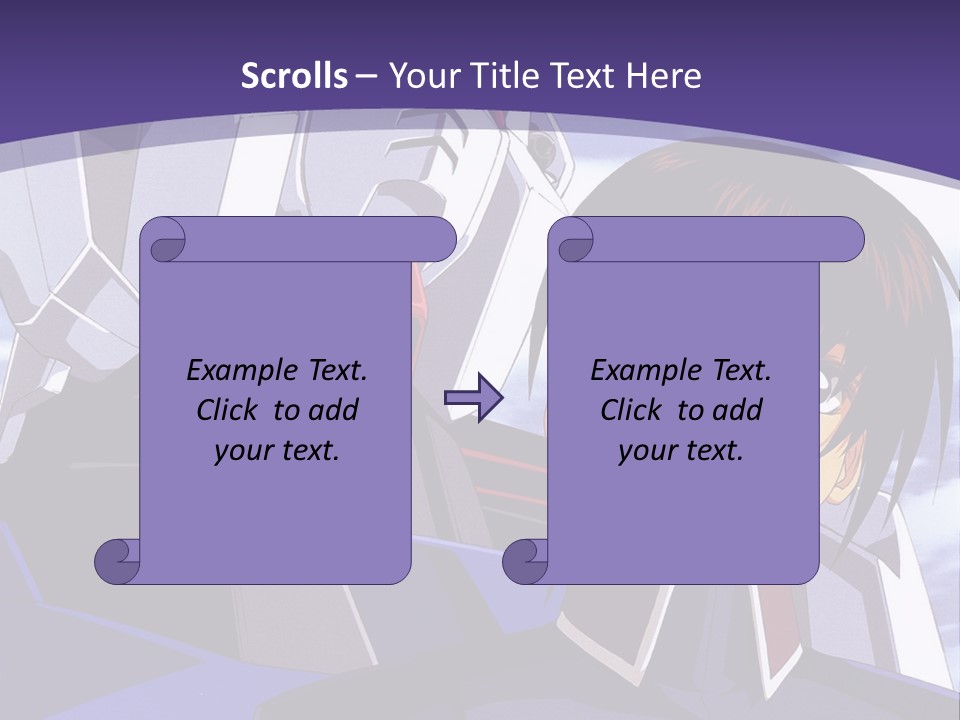 Scrolls – Your Title Text Here

Example Text. Click to add your text.

Example Text. Click to add your text.